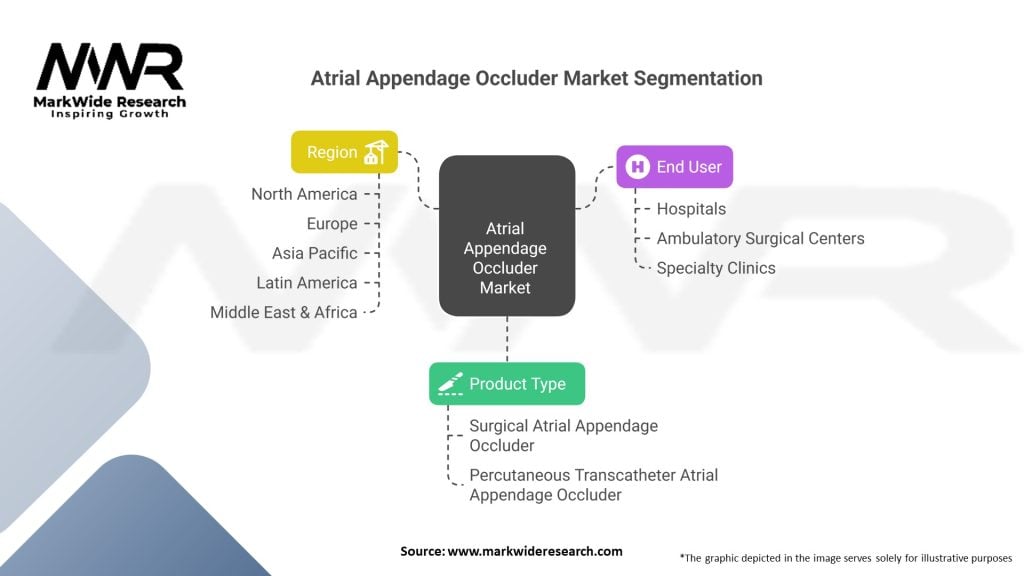 MWR
MarkWide Research
Inspiring Growth

Atrial Appendage Occluder Market Segmentation

Region
North America
Europe
Asia Pacific
Latin America
Middle East & Africa

Atrial Appendage Occluder Market

End User
Hospitals
Ambulatory Surgical Centers
Specialty Clinics

Product Type
Surgical Atrial Appendage Occluder
Percutaneous Transcatheter Atrial Appendage Occluder

Source: www.markwideresearch.com

*The graphic depicted in the image serves solely for illustrative purposes